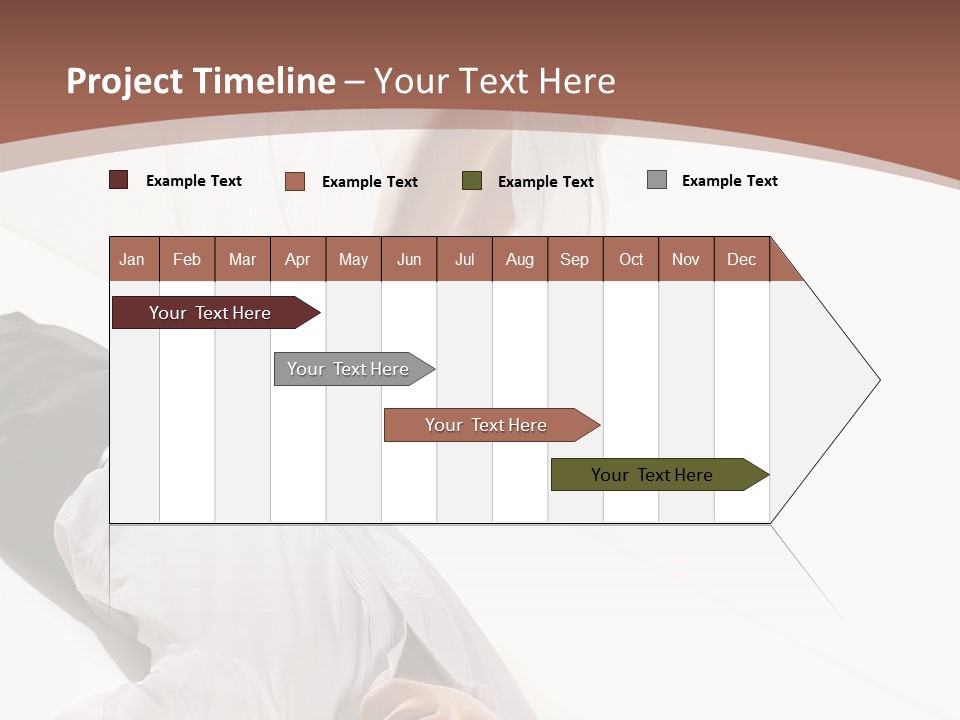 Project Timeline – Your Text Here

Example Text Example Text Example Text Example Text

| Jan | Feb | Mar | Apr | May | Jun | Jul | Aug | Sep | Oct | Nov | Dec |
|---|---|---|---|---|---|---|---|---|---|---|---|

Your Text Here

Your Text Here

Your Text Here

Your Text Here